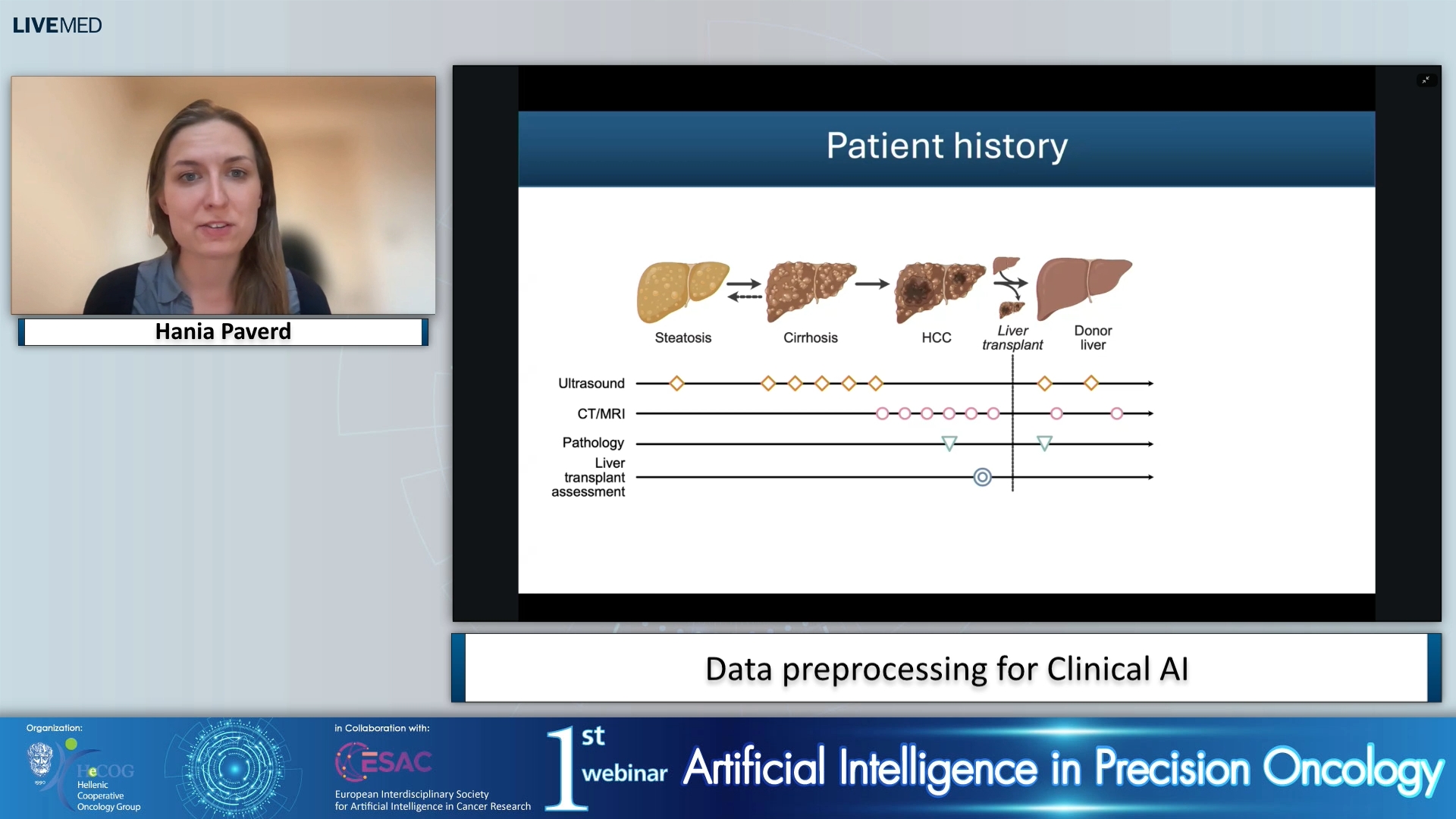 LIVEMED

Hania Paverd

Patient history

Steatosis

Cirrhosis

HCC

Liver transplant

Donor liver

Ultrasound

CT/MRI

Pathology

Liver transplant assessment

Data preprocessing for Clinical AI

Organization:

1990

HeCOG
Hellenic Cooperative Oncology Group

in Collaboration with:

ESAC
European Interdisciplinary Society for Artificial Intelligence in Cancer Research

1st webinar Artificial Intelligence in Precision Oncology